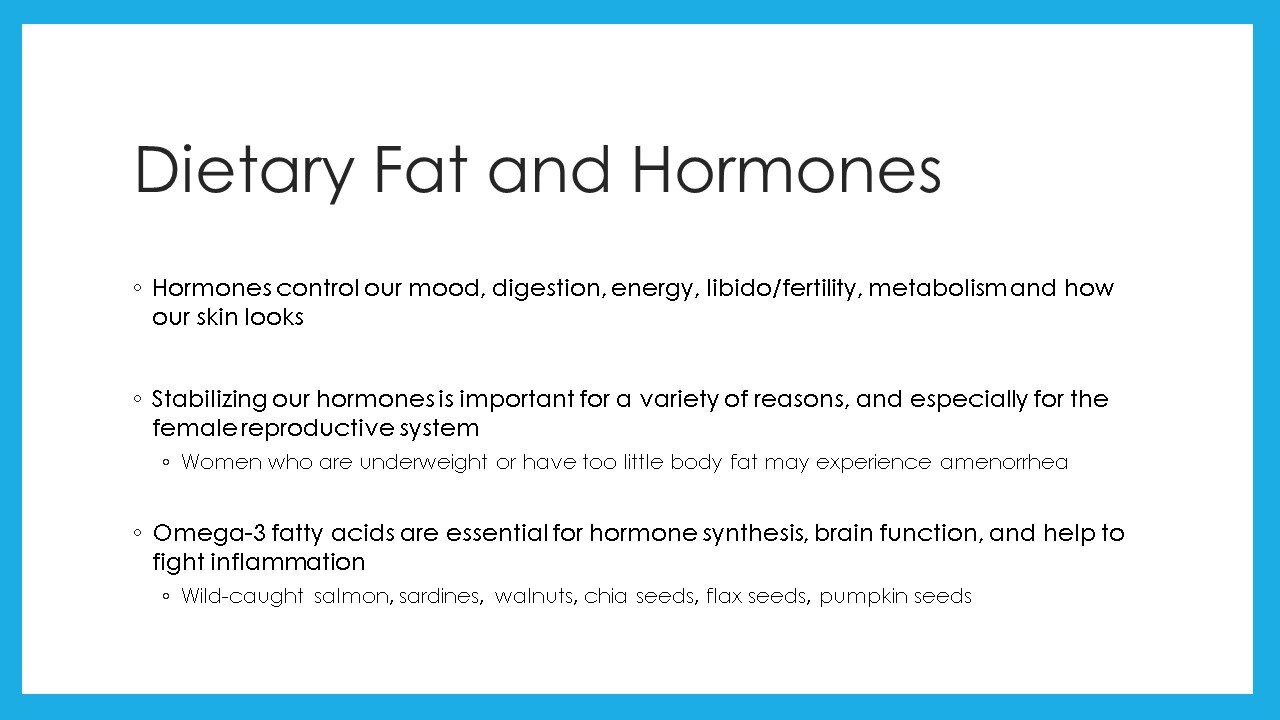 Dietary Fat and Hormones

◦ Hormones control our mood, digestion, energy, libido/fertility, metabolism and how our skin looks

◦ Stabilizing our hormones is important for a variety of reasons, and especially for the female reproductive system
◦ Women who are underweight or have too little body fat may experience amenorrhea

◦ Omega-3 fatty acids are essential for hormone synthesis, brain function, and help to fight inflammation
◦ Wild-caught salmon, sardines, walnuts, chia seeds, flax seeds, pumpkin seeds